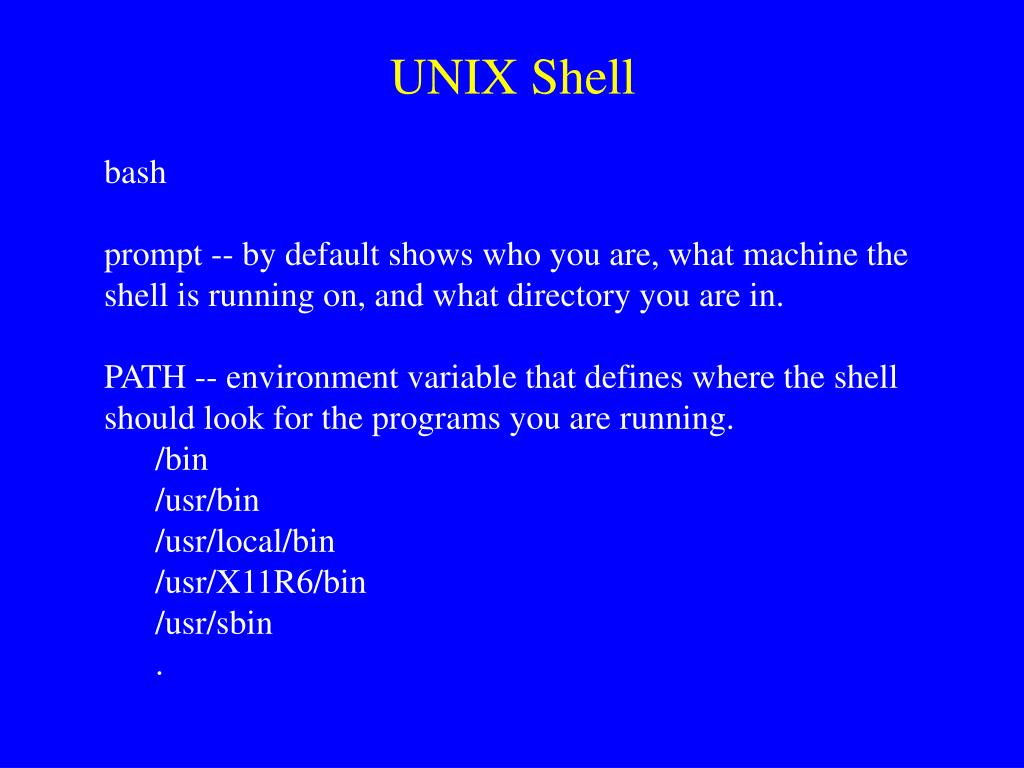 UNIX Shell

bash

prompt -- by default shows who you are, what machine the shell is running on, and what directory you are in.

PATH -- environment variable that defines where the shell should look for the programs you are running.
/bin
/usr/bin
/usr/local/bin
/usr/X11R6/bin
/usr/sbin
.